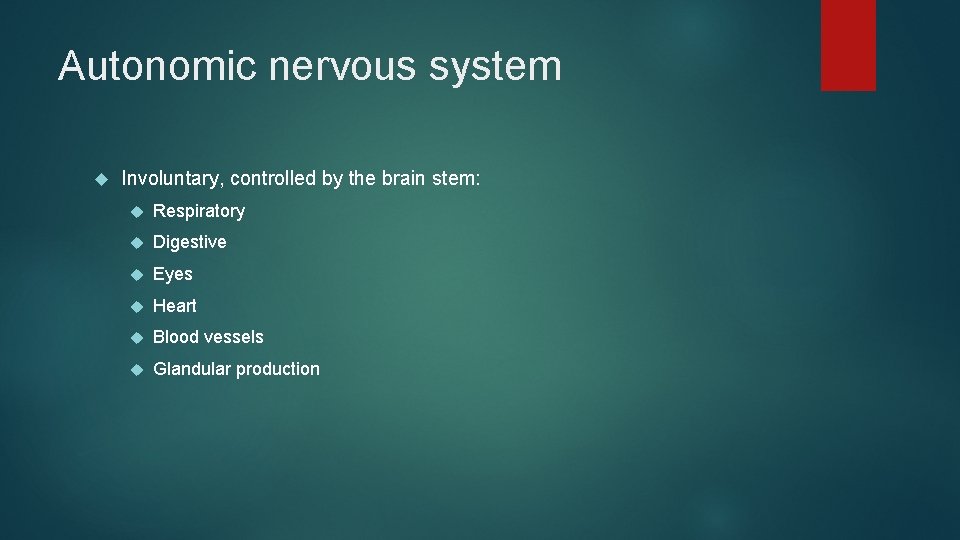 Autonomic nervous system

Involuntary, controlled by the brain stem:

Respiratory

Digestive

Eyes

Heart

Blood vessels

Glandular production